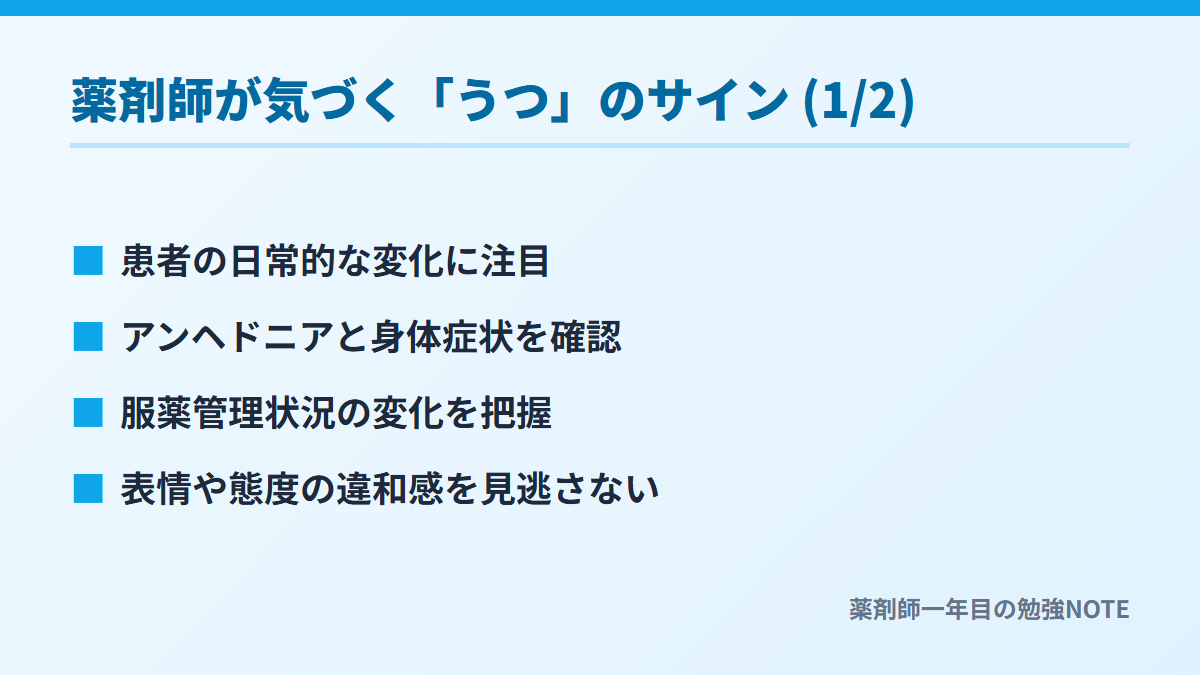 薬剤師が気づく「うつ」のサイン (1/2)

■ 患者の日常的な変化に注目

■ アンヘドニアと身体症状を確認

■ 服薬管理状況の変化を把握

■ 表情や態度の違和感を見逃さない

薬剤師一年目の勉強NOTE